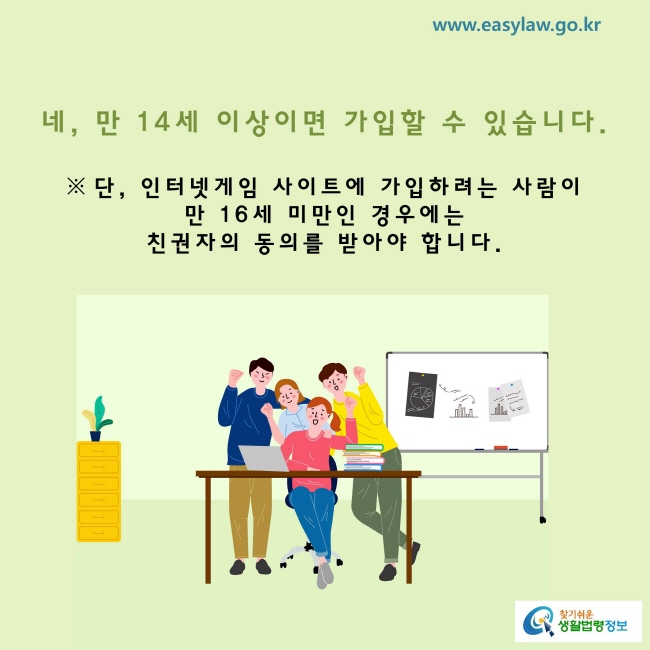 www.easylaw.go.kr

네, 만 14세 이상이면 가입할 수 있습니다.

※ 단, 인터넷게임 사이트에 가입하려는 사람이 만 16세 미만인 경우에는 친권자의 동의를 받아야 합니다.

찾기쉬운 생활법령정보